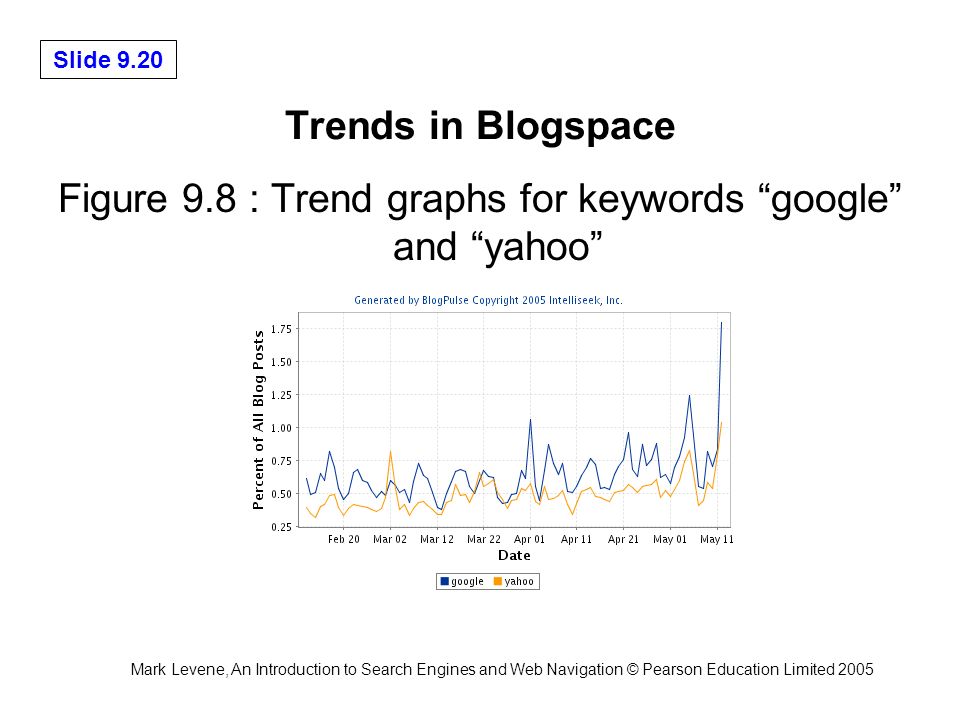 Slide 9.20

Trends in Blogspace

Figure 9.8 : Trend graphs for keywords “google” and “yahoo”

Generated by BlogPulse Copyright 2005 Intelliseek, Inc.

Percent of All Blog Posts

1.75
1.50
1.25
1.00
0.75
0.50
0.25

Feb 20 Mar 02 Mar 12 Mar 22 Apr 01 Apr 11 Apr 21 May 01 May 11

Date

google yahoo

Mark Levene, An Introduction to Search Engines and Web Navigation © Pearson Education Limited 2005